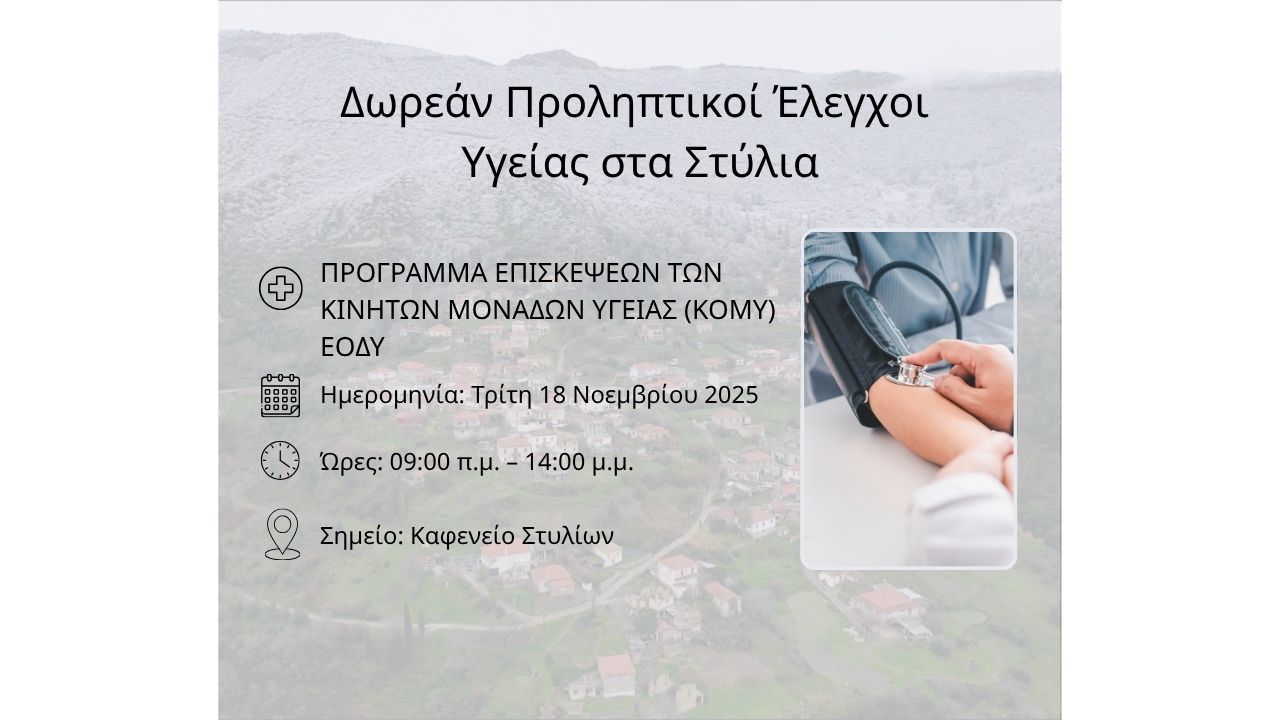 Δωρεάν Προληπτικοί Έλεγχοι Υγείας στα Στύλια

ΠΡΟΓΡΑΜΜΑ ΕΠΙΣΚΕΨΕΩΝ ΤΩΝ ΚΙΝΗΤΩΝ ΜΟΝΑΔΩΝ ΥΓΕΙΑΣ (ΚΟΜΥ) ΕΟΔΥ

Ημερομηνία: Τρίτη 18 Νοεμβρίου 2025

Ώρες: 09:00 π.μ. – 14:00 μ.μ.

Σημείο: Καφενείο Στυλίων